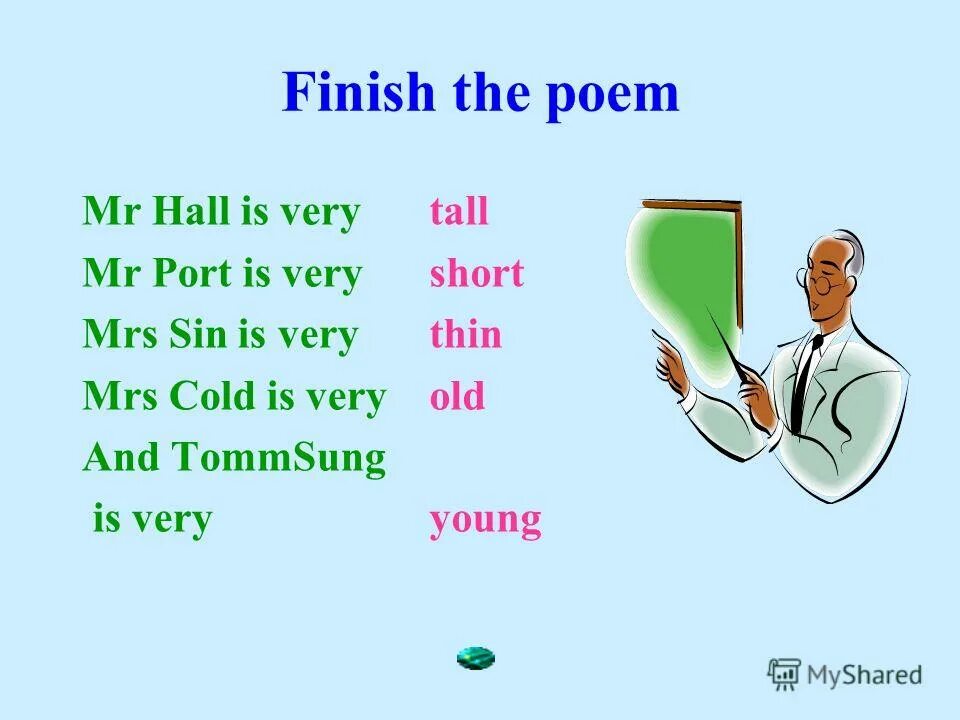 Finish the poem

Mr Hall is very tall
Mr Port is very short
Mrs Sin is very thin
Mrs Cold is very old
And TommSung is very young

MyShared